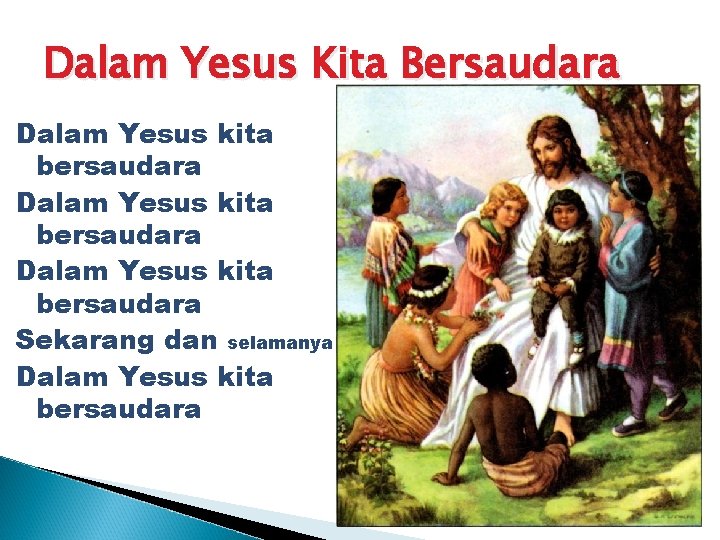 Dalam Yesus Kita Bersaudara

Dalam Yesus kita bersaudara
Dalam Yesus kita bersaudara
Dalam Yesus kita bersaudara
Sekarang dan selamanya
Dalam Yesus kita bersaudara